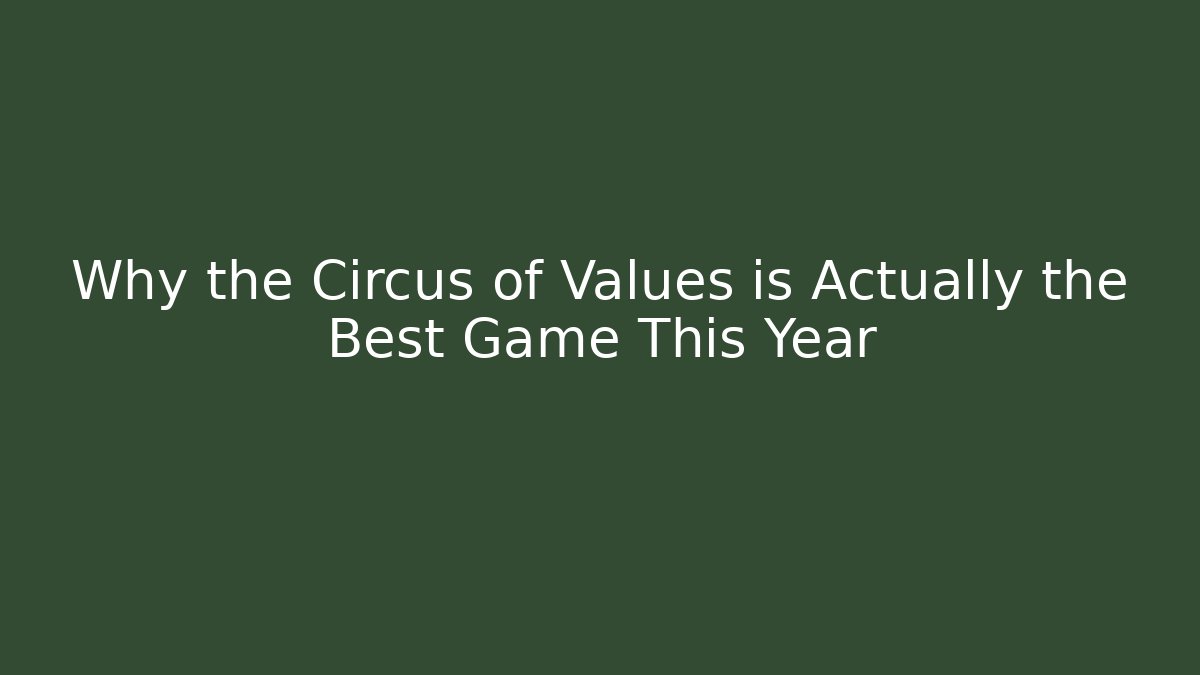 Why the Circus of Values is Actually the Best Game This Year